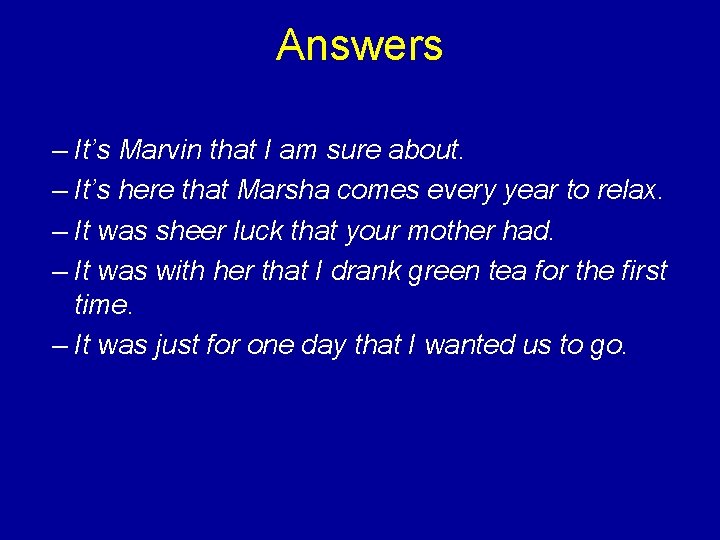 Answers

– It’s Marvin that I am sure about.
– It’s here that Marsha comes every year to relax.
– It was sheer luck that your mother had.
– It was with her that I drank green tea for the first time.
– It was just for one day that I wanted us to go.